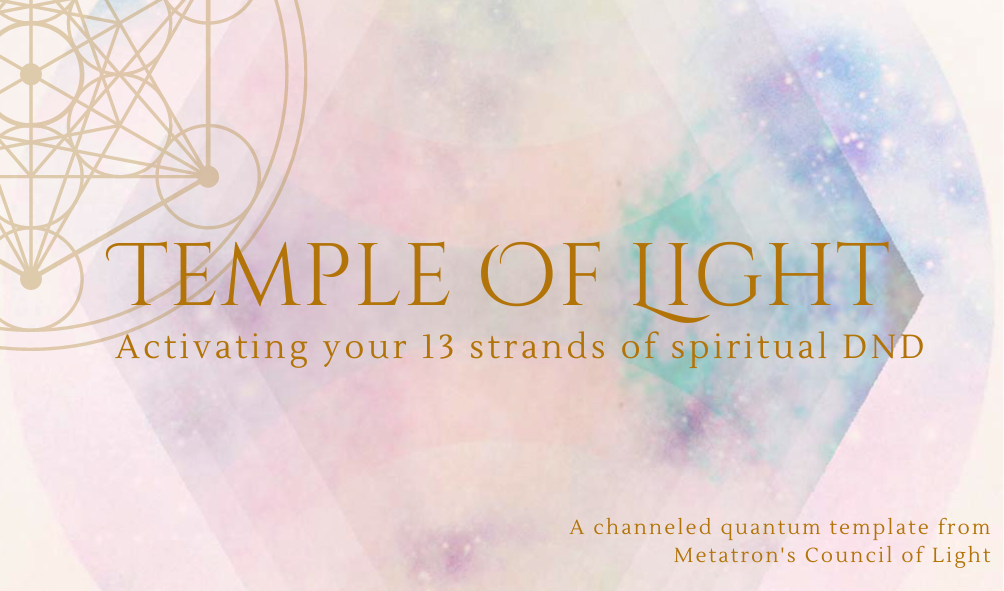 TEMPLE OF LIGHT
Activating your 13 strands of spiritual DND

A channeled quantum template from
Metatron's Council of Light